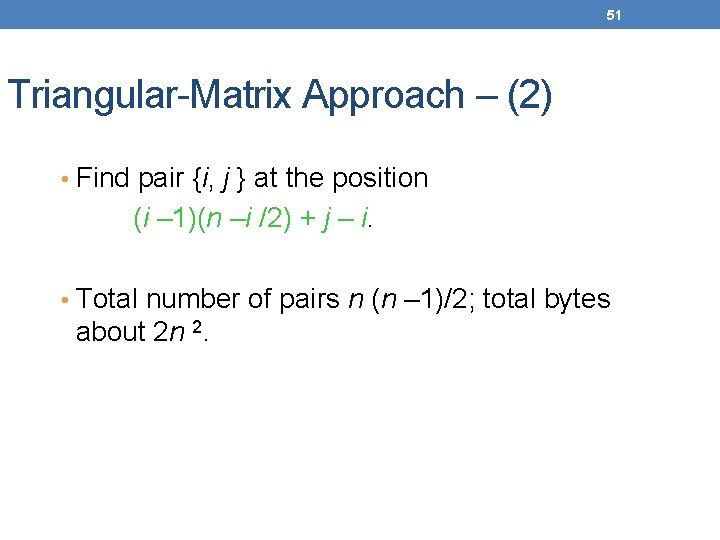 51

Triangular-Matrix Approach – (2)

• Find pair $\{i, j\}$ at the position
$(i - 1)(n - i/2) + j - i$.

• Total number of pairs $n(n - 1)/2$; total bytes about $2n^2$.